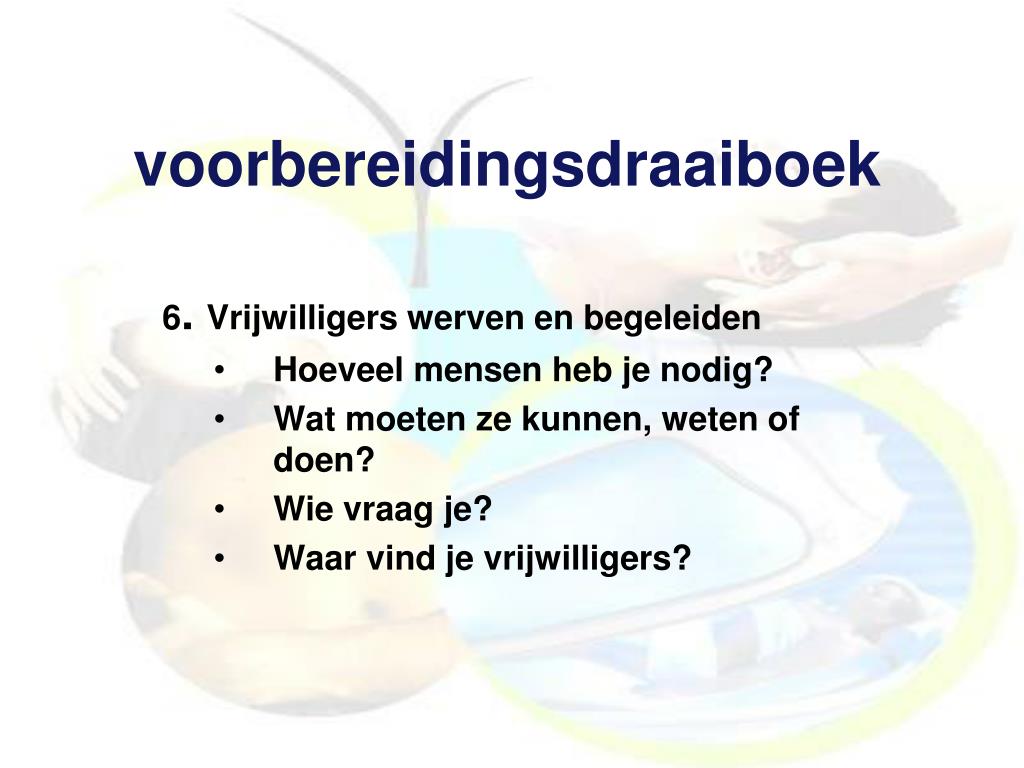 voorbereidingsdraaiboek

6. Vrijwilligers werven en begeleiden
• Hoeveel mensen heb je nodig?
• Wat moeten ze kunnen, weten of doen?
• Wie vraag je?
• Waar vind je vrijwilligers?